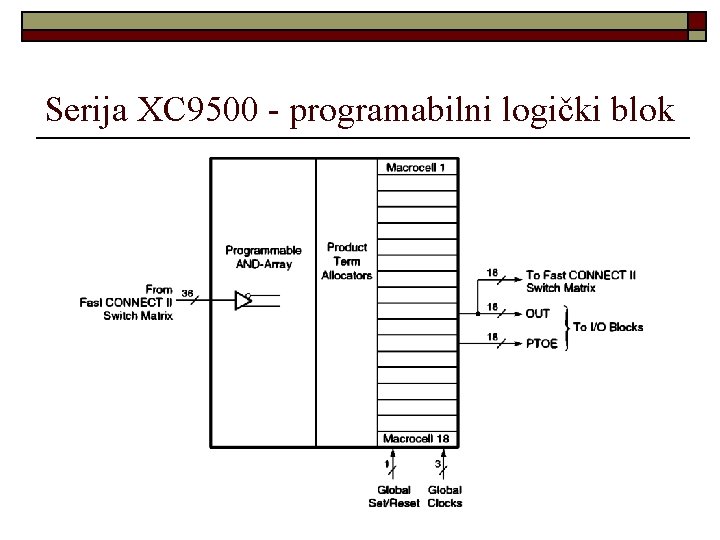 Serija XC9500 - programabilni logički blok

From
Fast CONNECT II
Switch Matrix

36

Programmable
AND-Array

Product
Term
Allocators

Macrocell 1

Macrocell 18

18
To Fast CONNECT II
Switch Matrix

18
OUT

18
PTOE

To I/O Blocks

1
Global
Set/Reset

3
Global
Clocks